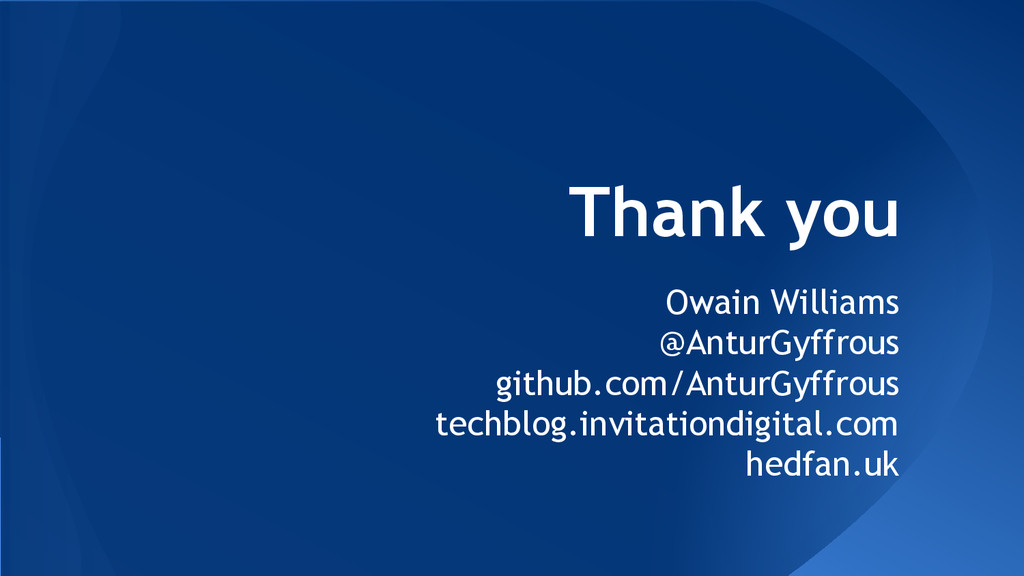 Thank you

Owain Williams
@AnturGyffrous
github.com/AnturGyffrous
techblog.invitationdigital.com
hedfan.uk